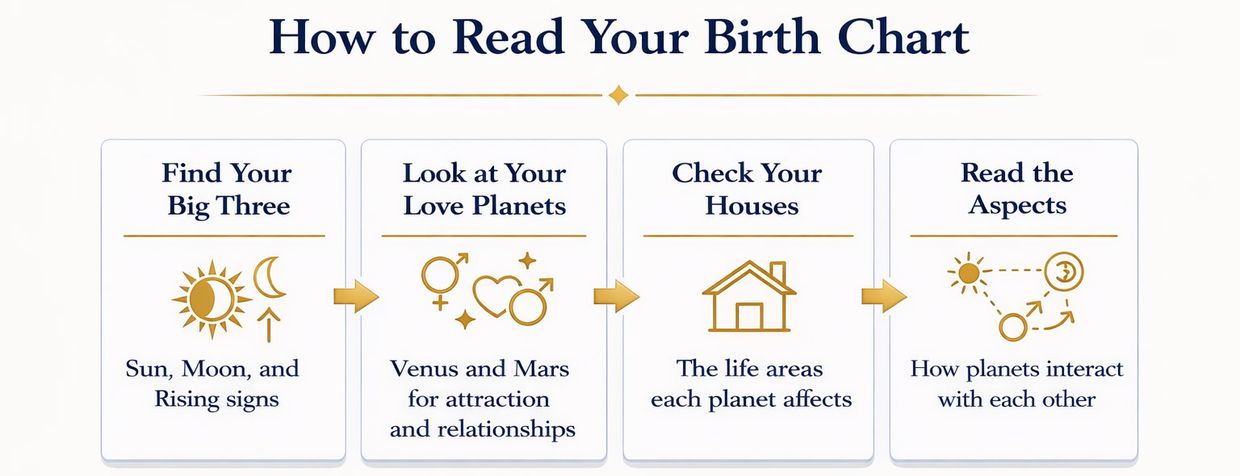 How to Read Your Birth Chart

Find Your Big Three

Sun, Moon, and Rising signs

Look at Your Love Planets

Venus and Mars for attraction and relationships

Check Your Houses

The life areas each planet affects

Read the Aspects

How planets interact with each other